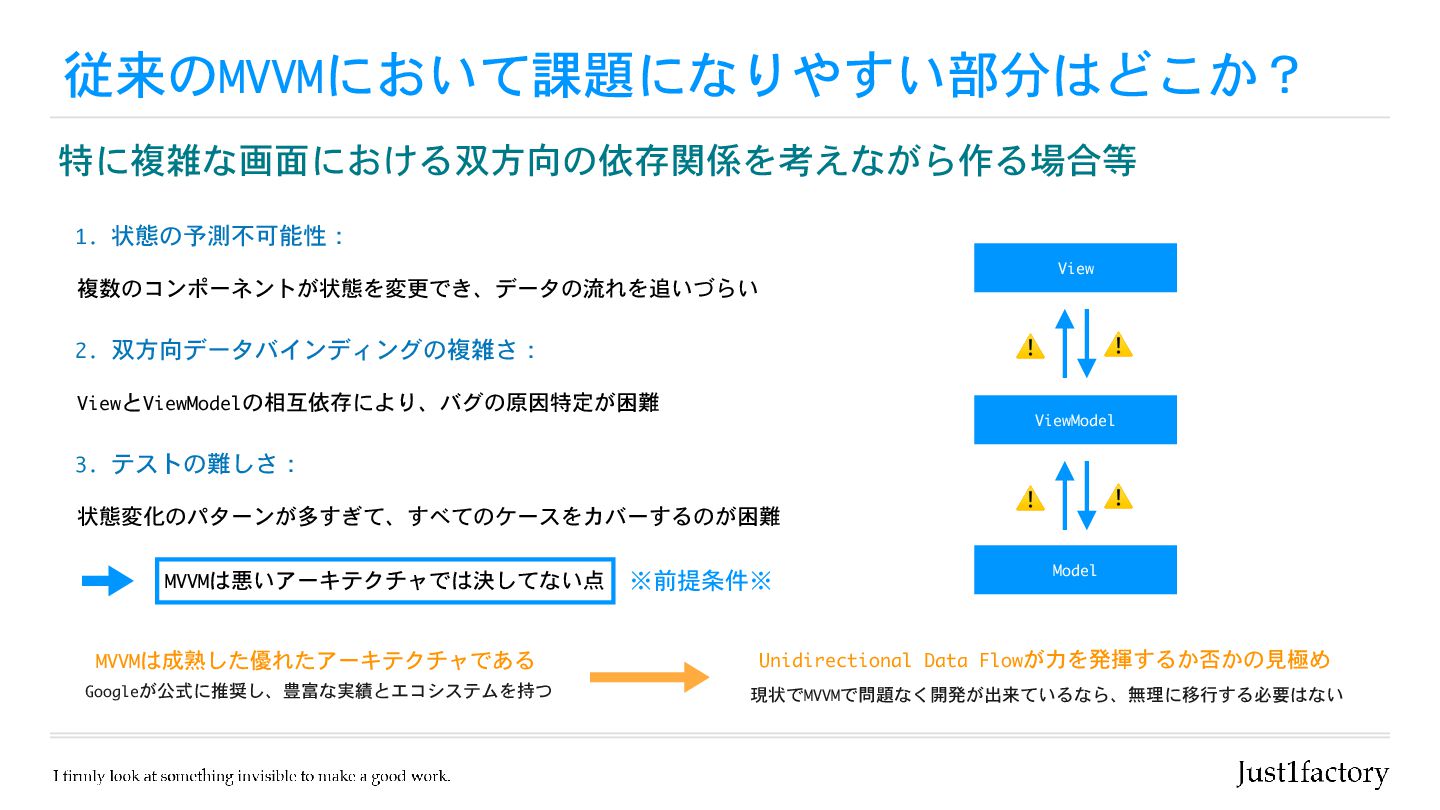 従来のMVVMにおいて課題になりやすい部分はどこか？

特に複雑な画面における双方向の依存関係を考えながら作る場合等

1. 状態の予測不可能性：

複数のコンポーネントが状態を変更でき、データの流れを追いづらい

2. 双方向データバインディングの複雑さ：

ViewとViewModelの相互依存により、バグの原因特定が困難

3. テストの難しさ：

状態変化のパターンが多すぎて、すべてのケースをカバーするのが困難

MVVMは悪いアーキテクチャでは決してない点 ※前提条件※

View

ViewModel

Model

MVVMは成熟した優れたアーキテクチャである
Googleが公式に推奨し、豊富な実績とエコシステムを持つ

Unidirectional Data Flowが力を発揮するか否かの見極め
現状でMVVMで問題なく開発が出来ているなら、無理に移行する必要はない

I firmly look at something invisible to make a good work.

Just1factory